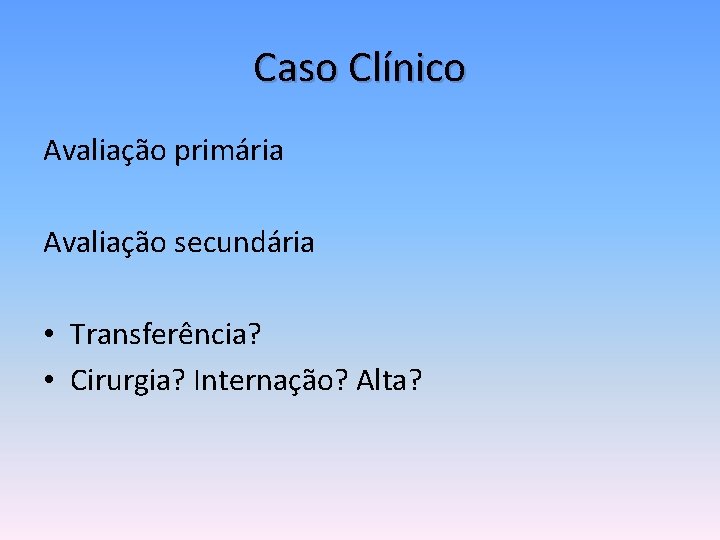 Caso Clínico

Avaliação primária

Avaliação secundária

• Transferência?
• Cirurgia? Internação? Alta?